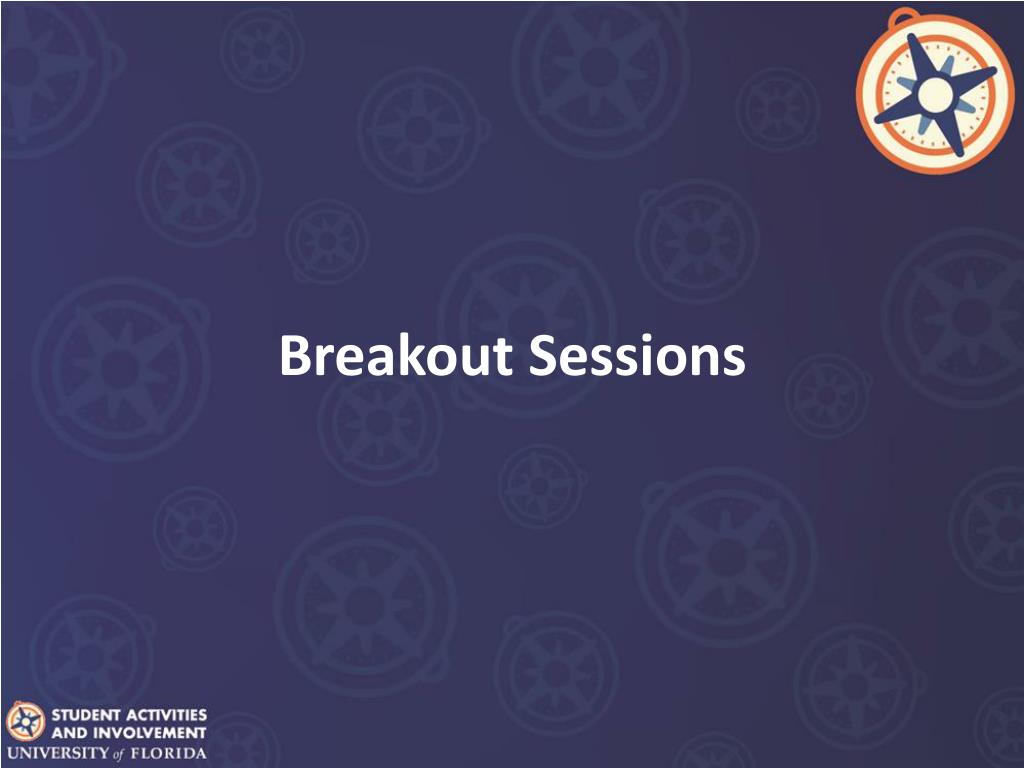 Breakout Sessions

STUDENT ACTIVITIES AND INVOLVEMENT
UNIVERSITY of FLORIDA